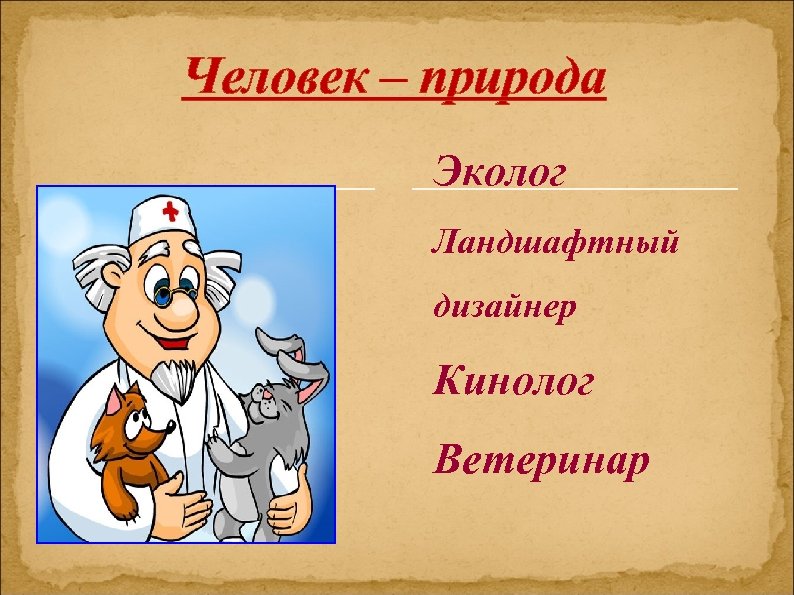 Человек – природа

Эколог

Ландшафтный дизайнер

Кинолог

Ветеринар